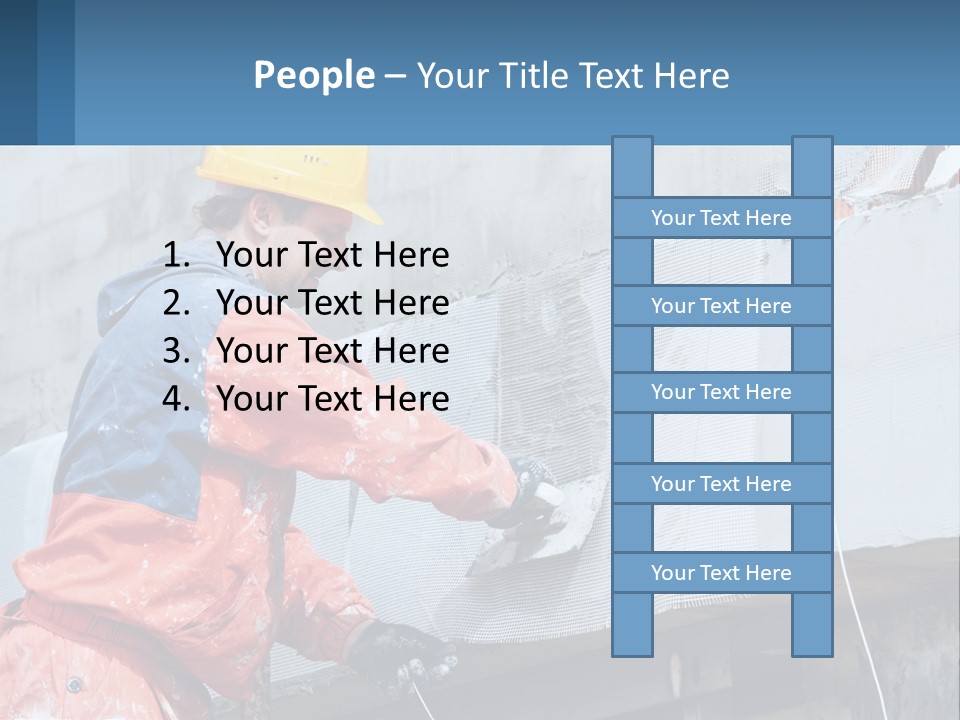 People – Your Title Text Here

1. Your Text Here
2. Your Text Here
3. Your Text Here
4. Your Text Here

Your Text Here

Your Text Here

Your Text Here

Your Text Here

Your Text Here